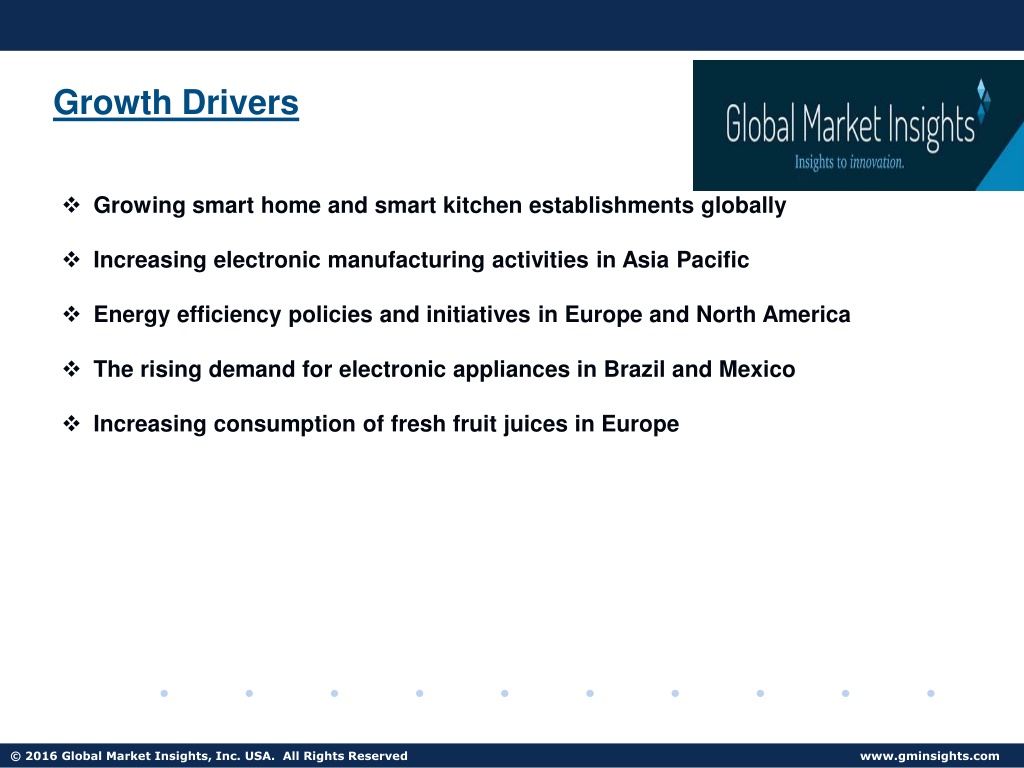 Growth Drivers

Global Market Insights
Insights to innovation.

❖ Growing smart home and smart kitchen establishments globally

❖ Increasing electronic manufacturing activities in Asia Pacific

❖ Energy efficiency policies and initiatives in Europe and North America

❖ The rising demand for electronic appliances in Brazil and Mexico

❖ Increasing consumption of fresh fruit juices in Europe

© 2016 Global Market Insights, Inc. USA. All Rights Reserved

www.gminsights.com